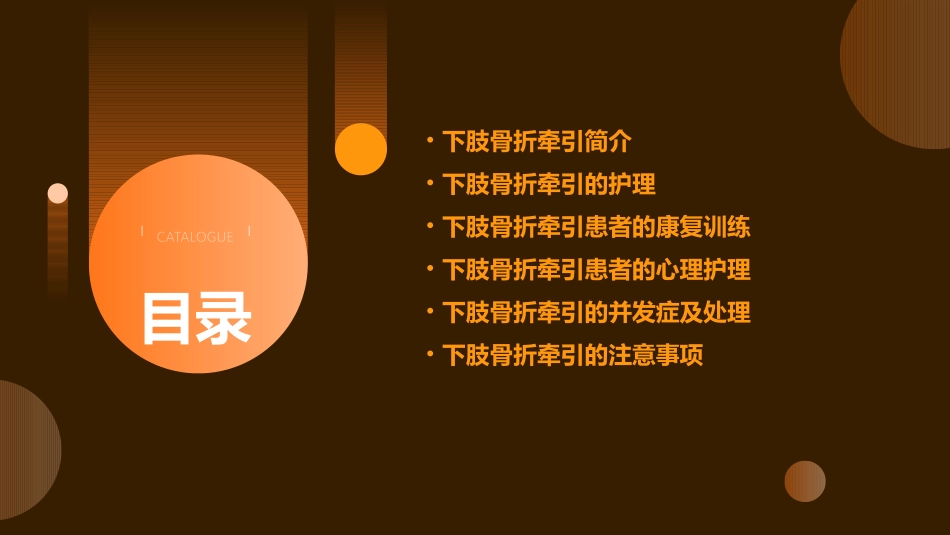 CATALOGUE

目录

• 下肢骨折牵引简介
• 下肢骨折牵引的护理
• 下肢骨折牵引患者的康复训练
• 下肢骨折牵引患者的心理护理
• 下肢骨折牵引的并发症及处理
• 下肢骨折牵引的注意事项